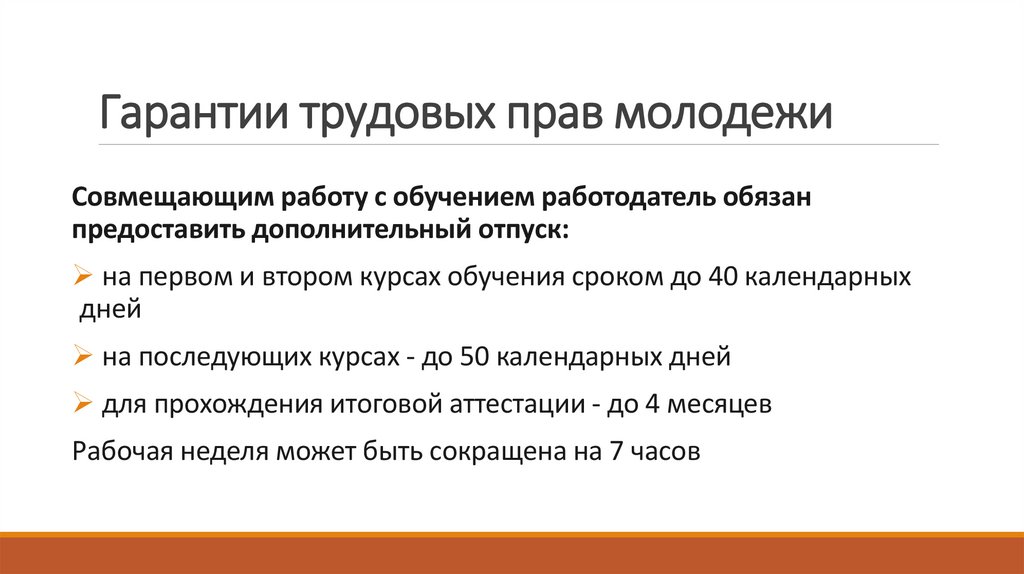 Гарантии трудовых прав молодежи

Совмещающим работу с обучением работодатель обязан предоставить дополнительный отпуск:

➢ на первом и втором курсах обучения сроком до 40 календарных дней

➢ на последующих курсах - до 50 календарных дней

➢ для прохождения итоговой аттестации - до 4 месяцев

Рабочая неделя может быть сокращена на 7 часов